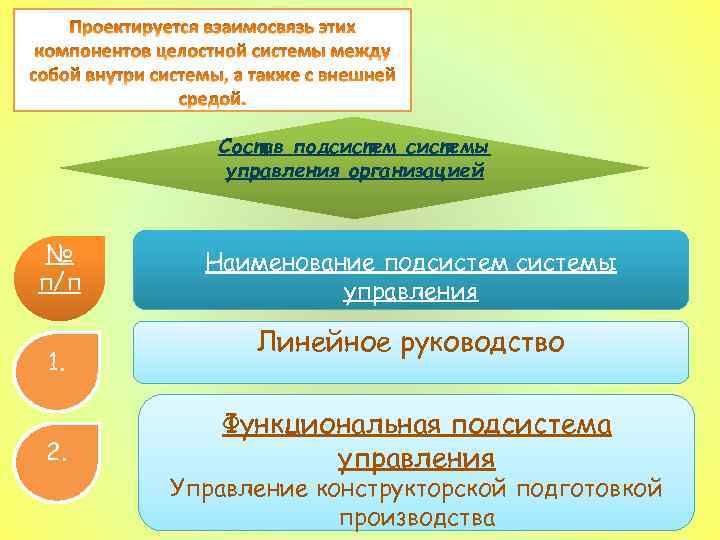 Проектируется взаимосвязь этих компонентов целостной системы между собой внутри системы, а также с внешней средой.

Состав подсистем системы управления организацией

№ п/п

Наименование подсистем системы управления

1.

Линейное руководство

2.

Функциональная подсистема управления
Управление конструкторской подготовкой производства